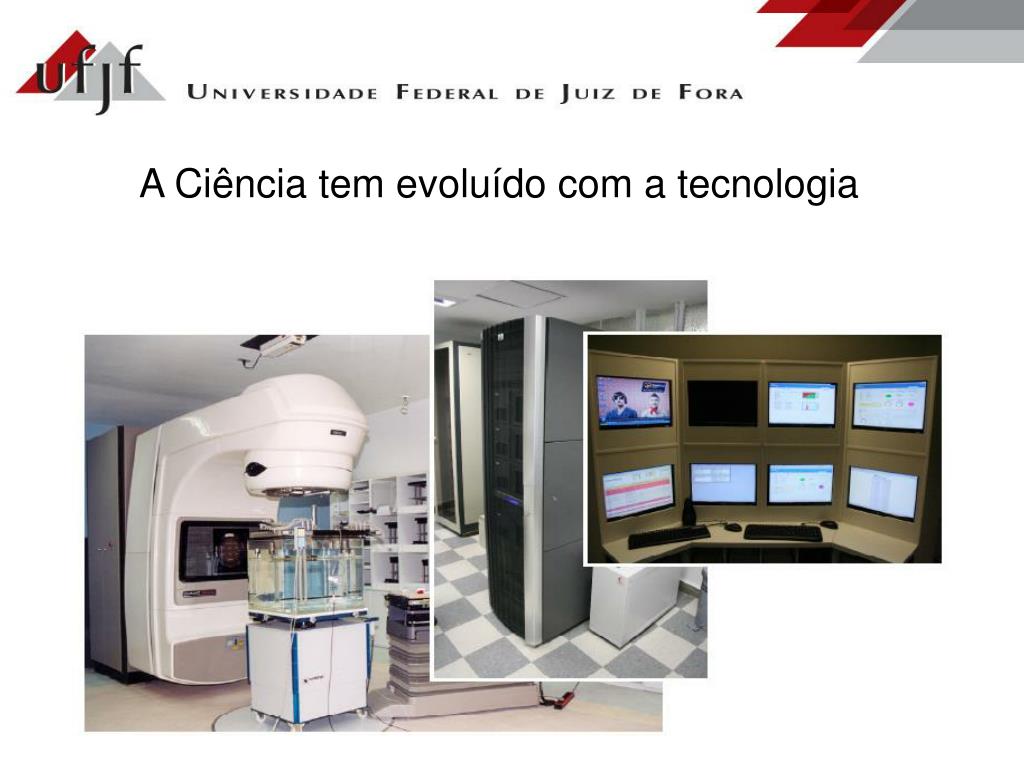 ufjf UNIVERSIDADE FEDERAL DE JUIZ DE FORA

A Ciência tem evoluído com a tecnologia